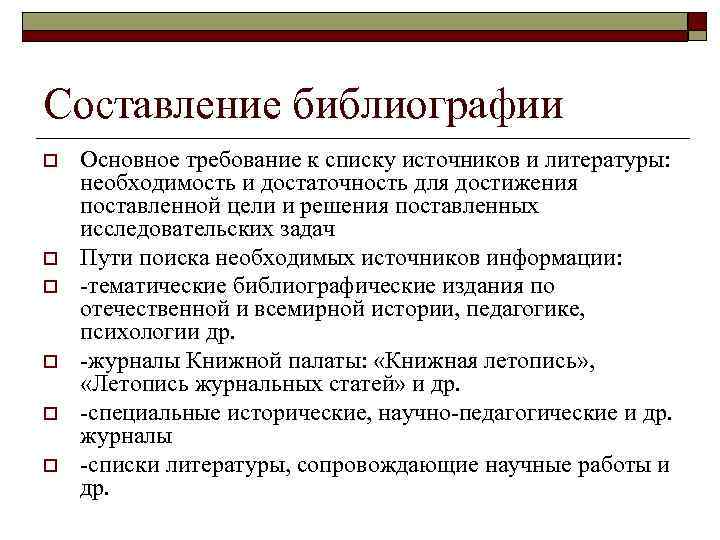 Составление библиографии

Основное требование к списку источников и литературы: необходимость и достаточность для достижения поставленной цели и решения поставленных исследовательских задач

Пути поиска необходимых источников информации:

-тематические библиографические издания по отечественной и всемирной истории, педагогике, психологии др.

-журналы Книжной палаты: «Книжная летопись», «Летопись журнальных статей» и др.

-специальные исторические, научно-педагогические и др. журналы

-списки литературы, сопровождающие научные работы и др.